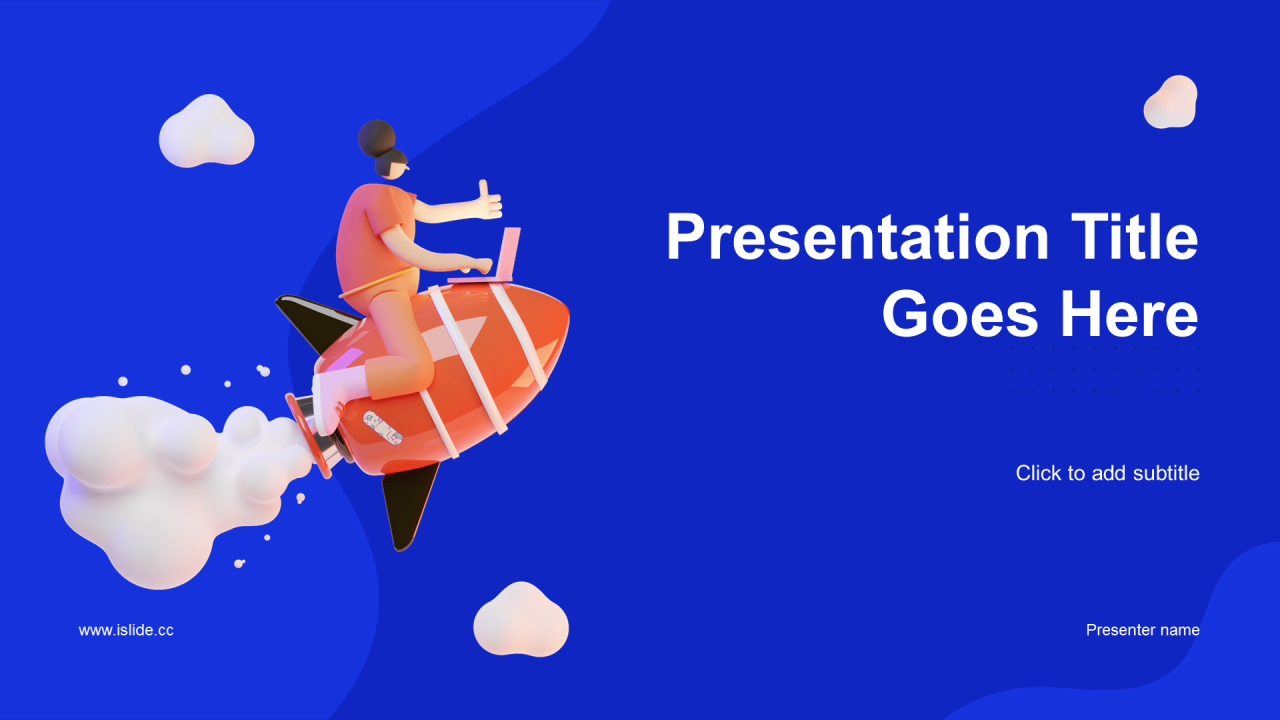 Presentation Title Goes Here

Click to add subtitle

www.islide.cc

Presenter name